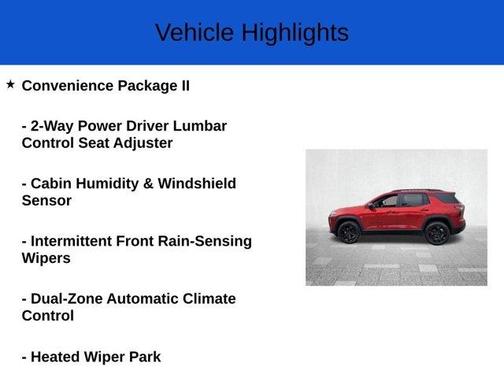 Vehicle Highlights

★ Convenience Package II

- 2-Way Power Driver Lumbar Control Seat Adjuster

- Cabin Humidity & Windshield Sensor

- Intermittent Front Rain-Sensing Wipers

- Dual-Zone Automatic Climate Control

- Heated Wiper Park